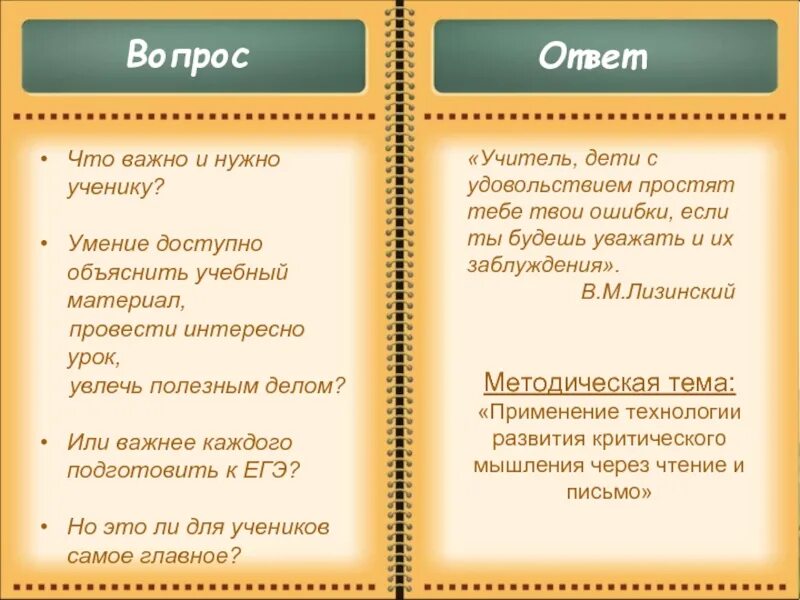 Вопрос

• Что важно и нужно ученику?

• Умение доступно объяснить учебный материал, провести интересно урок, увлечь полезным делом?

• Или важнее каждого подготовить к ЕГЭ?

• Но это ли для учеников самое главное?

Ответ

«Учитель, дети с удовольствием простят тебе твои ошибки, если ты будешь уважать и их заблуждения».
В.М.Лизинский

Методическая тема:
«Применение технологии развития критического мышления через чтение и письмо»